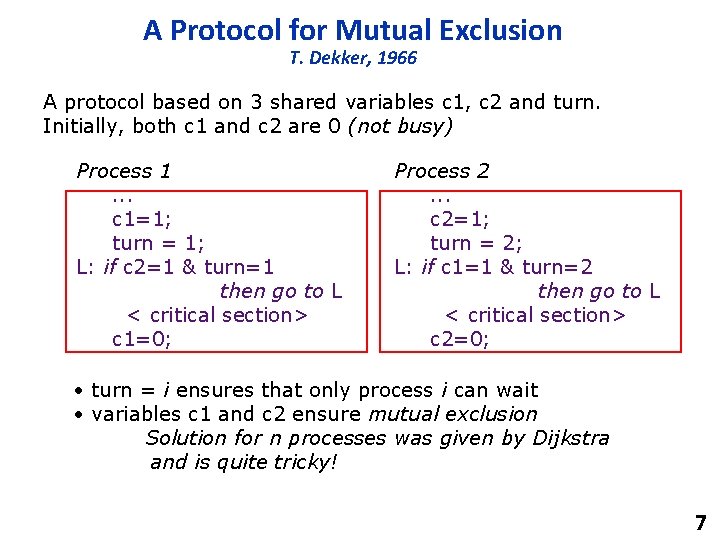 A Protocol for Mutual Exclusion
T. Dekker, 1966

A protocol based on 3 shared variables c1, c2 and turn. Initially, both c1 and c2 are 0 (not busy)

Process 1
...
c1=1;
turn = 1;
L: if c2=1 & turn=1
then go to L
< critical section>
c1=0;

Process 2
...
c2=1;
turn = 2;
L: if c1=1 & turn=2
then go to L
< critical section>
c2=0;

• turn = i ensures that only process i can wait
• variables c1 and c2 ensure mutual exclusion
Solution for n processes was given by Dijkstra and is quite tricky!

7